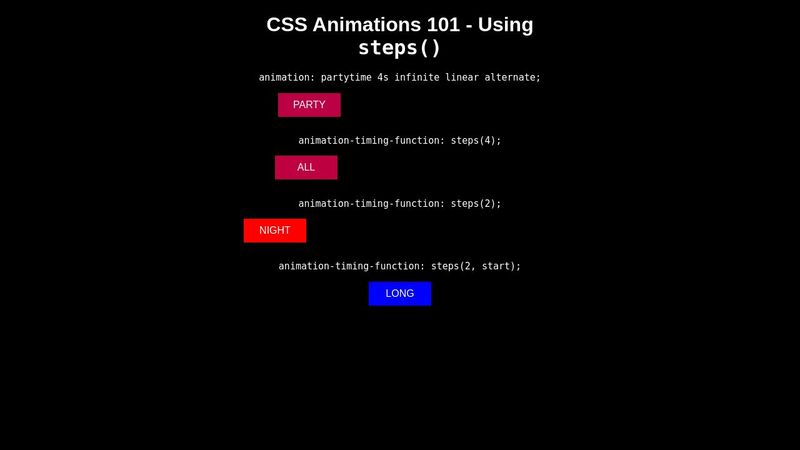 CSS Animations 101 - Using steps()

animation: partytime 4s infinite linear alternate;

PARTY

animation-timing-function: steps(4);

ALL

animation-timing-function: steps(2);

NIGHT

animation-timing-function: steps(2, start);

LONG